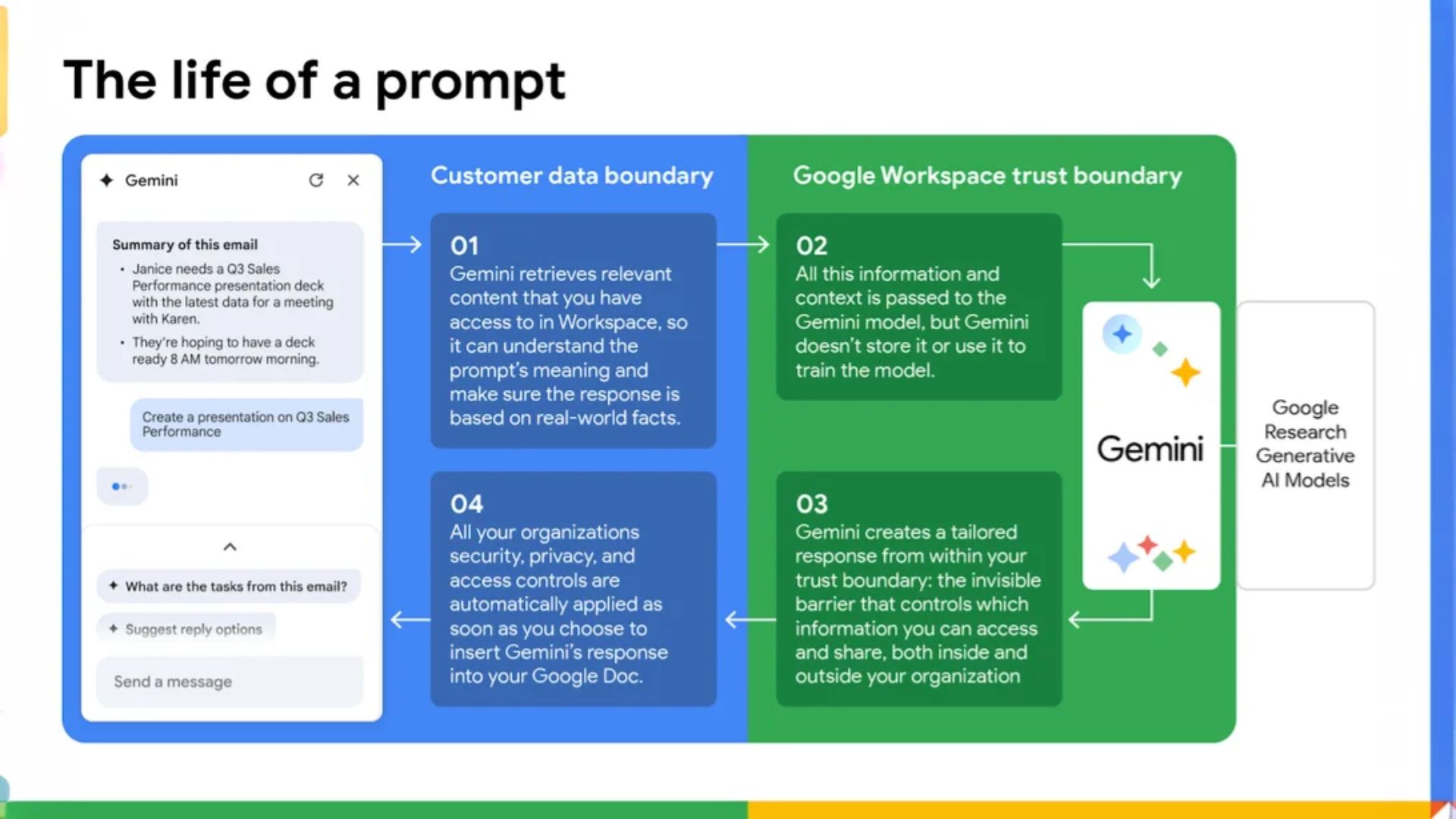 The life of a prompt

Gemini

Summary of this email

• Janice needs a Q3 Sales Performance presentation deck with the latest data for a meeting with Karen.

• They're hoping to have a deck ready 8 AM tomorrow morning.

Create a presentation on Q3 Sales Performance

What are the tasks from this email?

Suggest reply options

Send a message

Customer data boundary

01
Gemini retrieves relevant content that you have access to in Workspace, so it can understand the prompt's meaning and make sure the response is based on real-world facts.

04
All your organizations security, privacy, and access controls are automatically applied as soon as you choose to insert Gemini's response into your Google Doc.

Google Workspace trust boundary

02
All this information and context is passed to the Gemini model, but Gemini doesn't store it or use it to train the model.

03
Gemini creates a tailored response from within your trust boundary: the invisible barrier that controls which information you can access and share, both inside and outside your organization

Gemini

Google Research Generative AI Models